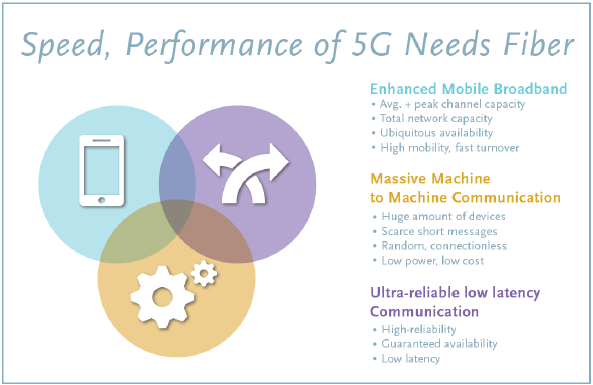 Speed, Performance of 5G Needs Fiber

Enhanced Mobile Broadband
• Avg. + peak channel capacity
• Total network capacity
• Ubiquitous availability
• High mobility, fast turnover

Massive Machine to Machine Communication
• Huge amount of devices
• Scarce short messages
• Random, connectionless
• Low power, low cost

Ultra-reliable low latency Communication
• High-reliability
• Guaranteed availability
• Low latency